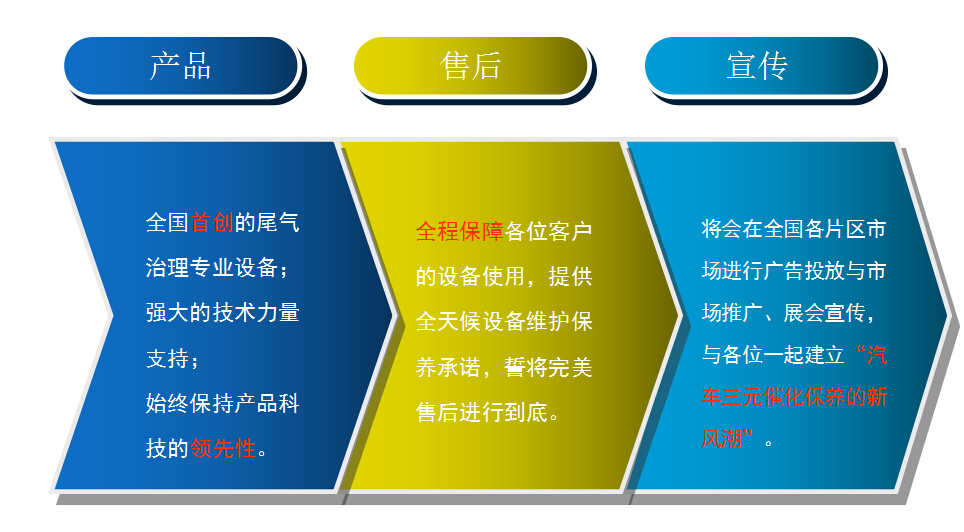 产品

售后

宣传

全国首创的尾气治理专业设备；
强大的技术力量支持；
始终保持产品科技的领先性。

全程保障各位客户的设备使用，提供全天候设备维护保养承诺，誓将完美售后进行到底。

将会在全国各片区市场进行广告投放与市场推广、展会宣传，与各位一起建立“汽车三元催化保养的新风潮”。